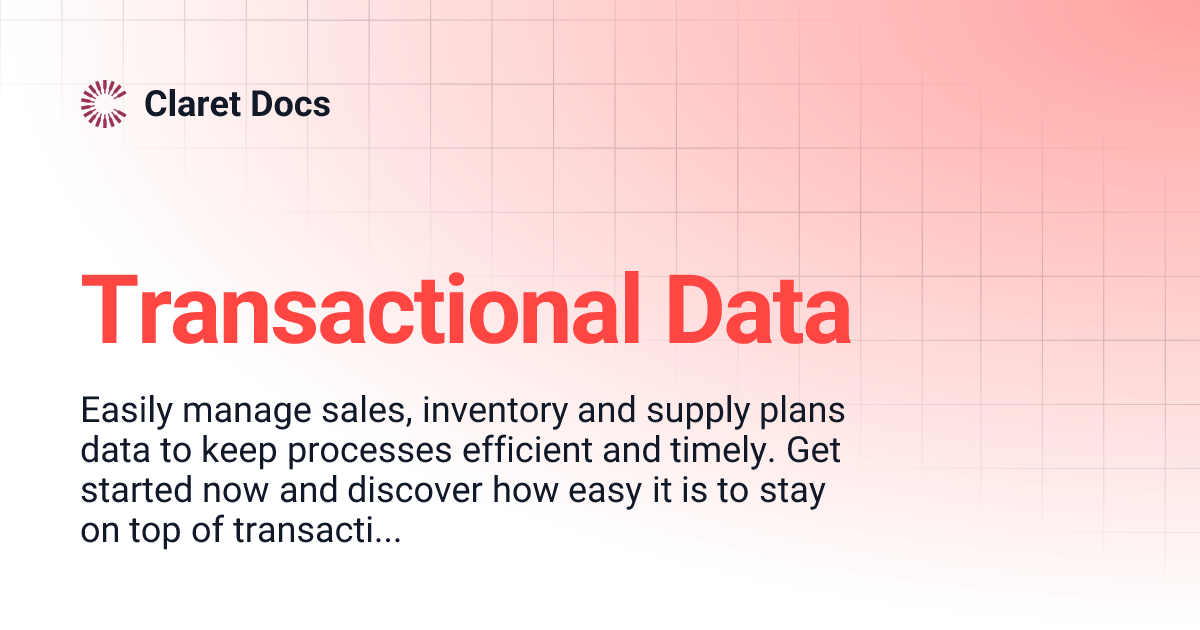 Claret Docs

Transactional Data

Easily manage sales, inventory and supply plans data to keep processes efficient and timely. Get started now and discover how easy it is to stay on top of transacti...